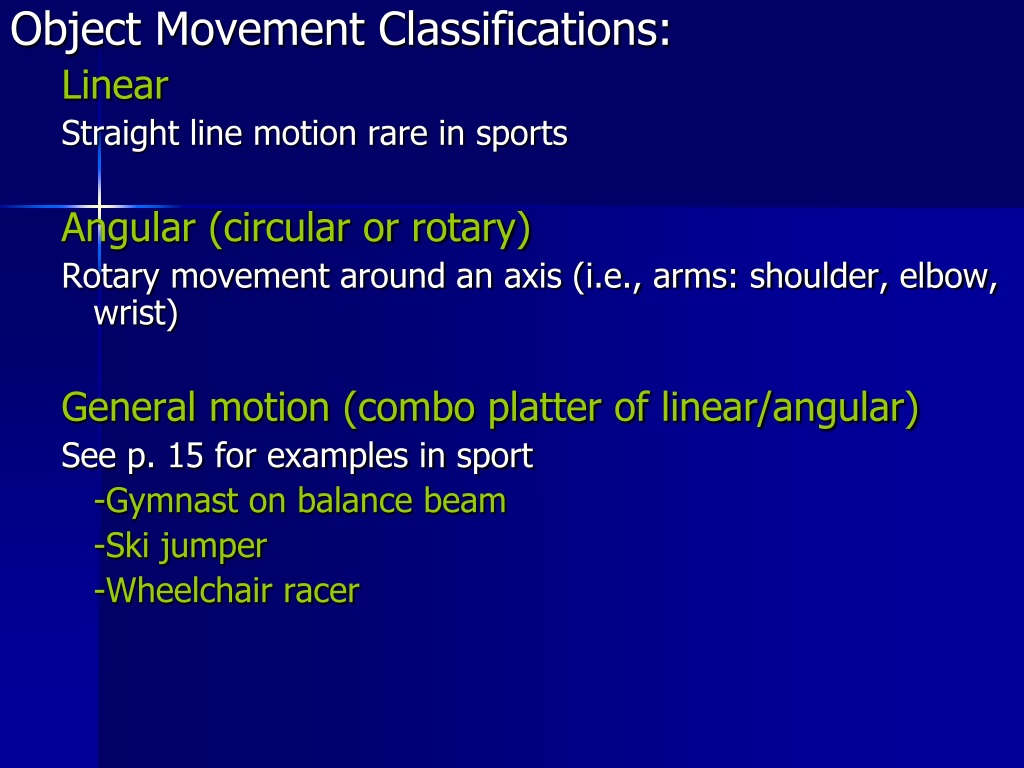 Object Movement Classifications:

Linear

Straight line motion rare in sports

Angular (circular or rotary)

Rotary movement around an axis (i.e., arms: shoulder, elbow, wrist)

General motion (combo platter of linear/angular)

See p. 15 for examples in sport

-Gymnast on balance beam

-Ski jumper

-Wheelchair racer